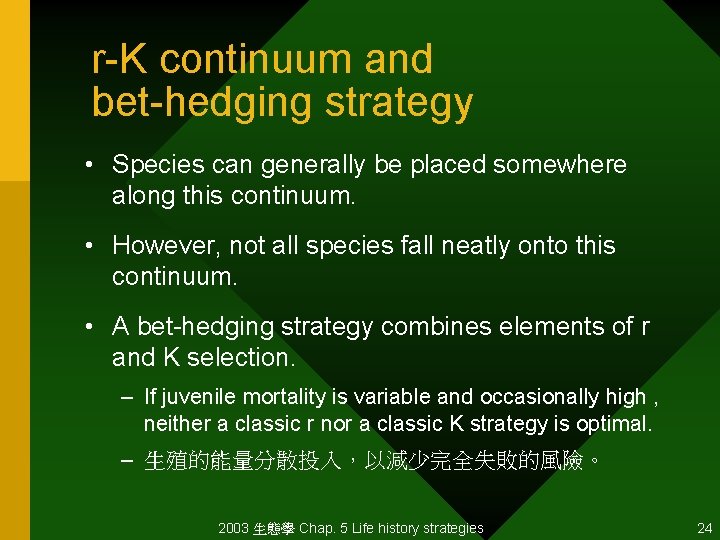 r-K continuum and bet-hedging strategy

• Species can generally be placed somewhere along this continuum.

• However, not all species fall neatly onto this continuum.

• A bet-hedging strategy combines elements of r and K selection.

– If juvenile mortality is variable and occasionally high , neither a classic r nor a classic K strategy is optimal.

– 生殖的能量分散投入，以減少完全失敗的風險。

2003 生態學 Chap. 5 Life history strategies

24